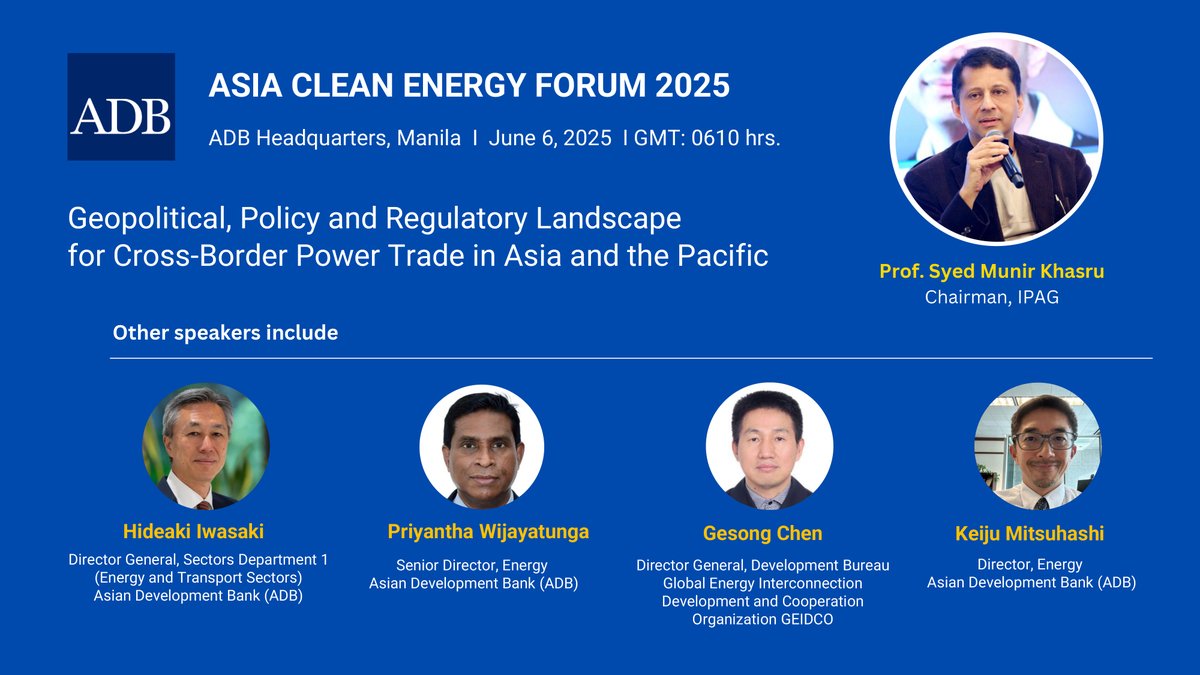 ADB

ASIA CLEAN ENERGY FORUM 2025

ADB Headquarters, Manila I June 6, 2025 I GMT: 0610 hrs.

Geopolitical, Policy and Regulatory Landscape for Cross-Border Power Trade in Asia and the Pacific

Prof. Syed Munir Khasru
Chairman, IPAG

Other speakers include

Hideaki Iwasaki
Director General, Sectors Department 1 (Energy and Transport Sectors) Asian Development Bank (ADB)

Priyantha Wijayatunga
Senior Director, Energy Asian Development Bank (ADB)

Gesong Chen
Director General, Development Bureau Global Energy Interconnection Development and Cooperation Organization GEIDCO

Keiju Mitsuhashi
Director, Energy Asian Development Bank (ADB)